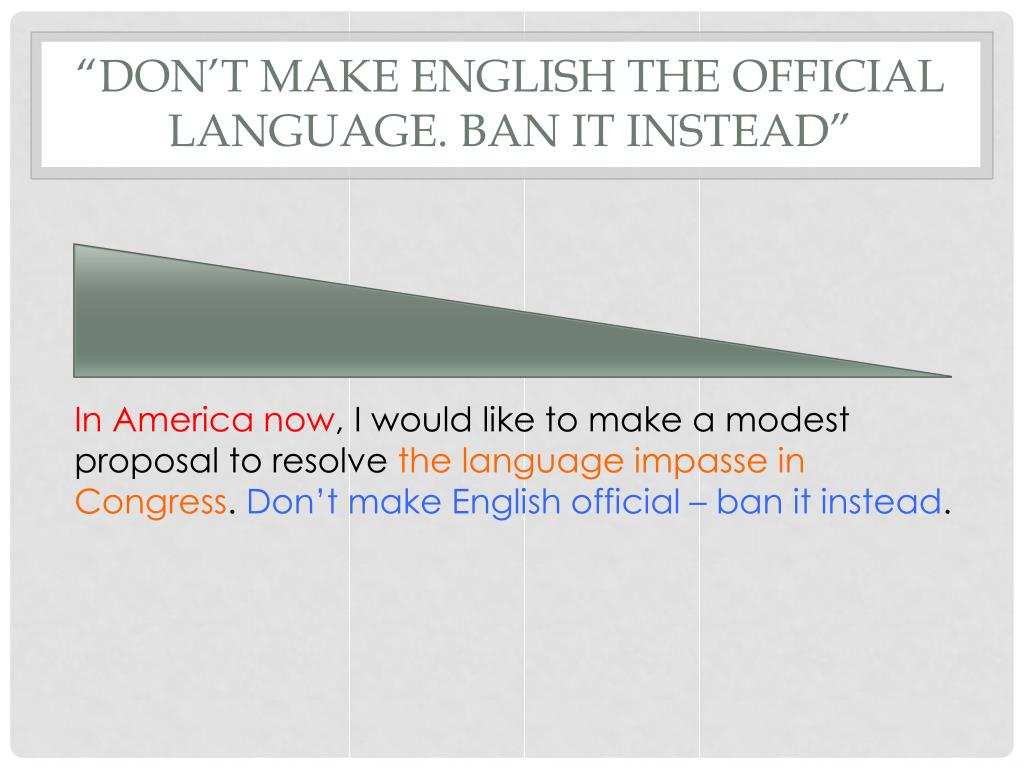 “DON’T MAKE ENGLISH THE OFFICIAL LANGUAGE. BAN IT INSTEAD”

In America now, I would like to make a modest proposal to resolve the language impasse in Congress. Don’t make English official – ban it instead.